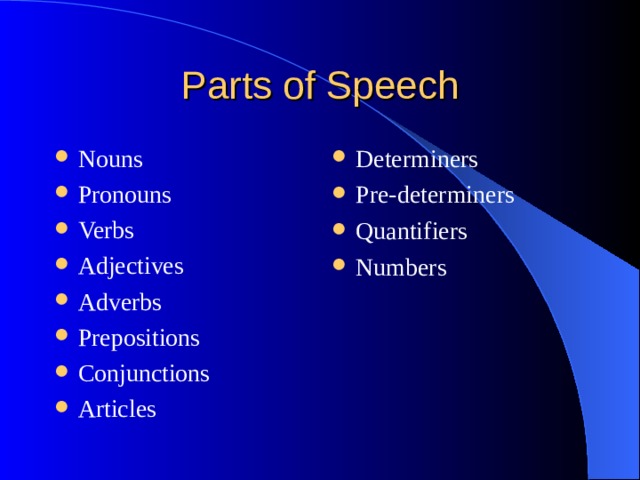 Parts of Speech

- Nouns
- Pronouns
- Verbs
- Adjectives
- Adverbs
- Prepositions
- Conjunctions
- Articles

- Determiners
- Pre-determiners
- Quantifiers
- Numbers